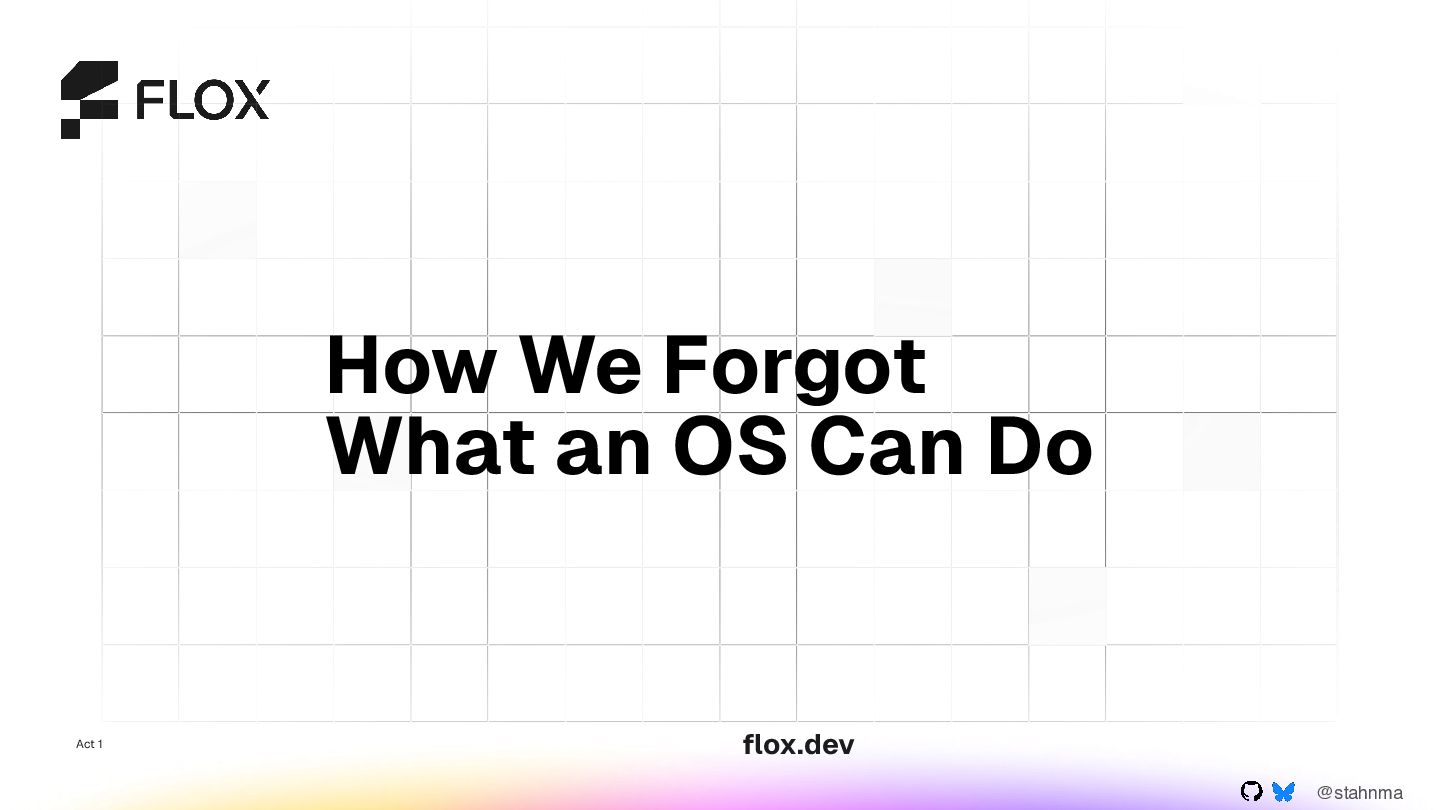 FLOX

How We Forgot What an OS Can Do

Act 1

flox.dev

@stahnma